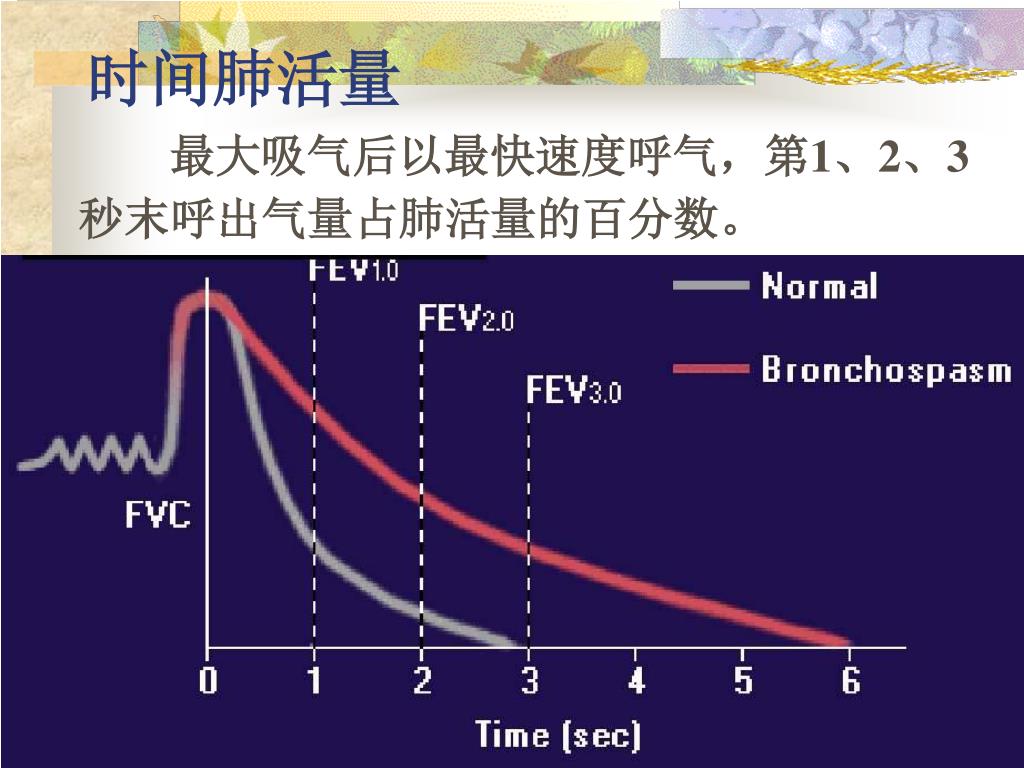 时间肺活量

最大吸气后以最快速度呼气，第1、2、3秒末呼出气量占肺活量的百分数。

FEV1.0
FEV2.0
FEV3.0
Normal
Bronchospasm
FVC
0 1 2 3 4 5 6
Time (sec)